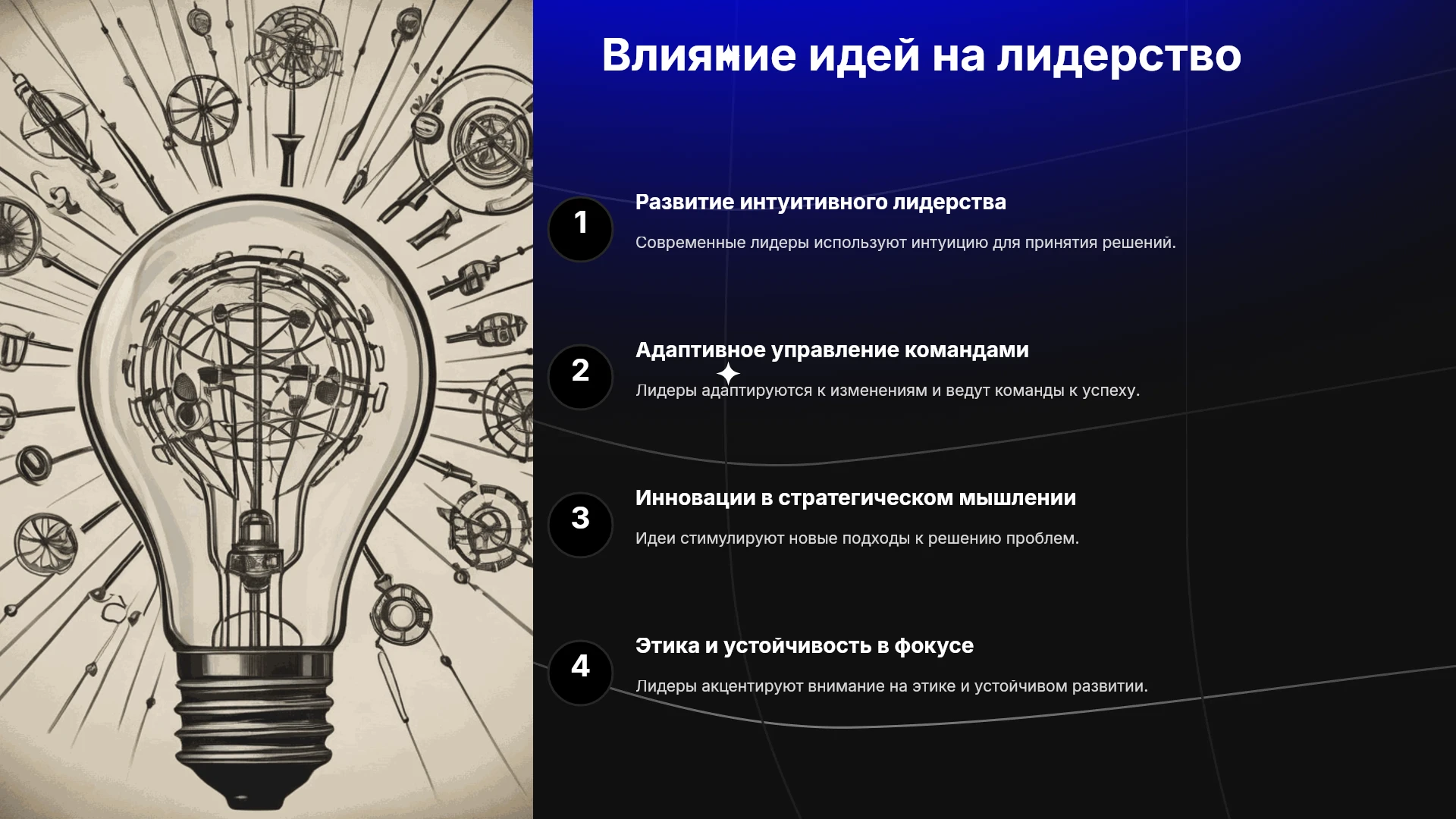 Влияние идей на лидерство

1

Развитие интуитивного лидерства

Современные лидеры используют интуицию для принятия решений.

2

Адаптивное управление командами

Лидеры адаптируются к изменениям и ведут команды к успеху.

3

Инновации в стратегическом мышлении

Идеи стимулируют новые подходы к решению проблем.

4

Этика и устойчивость в фокусе

Лидеры акцентируют внимание на этике и устойчивом развитии.